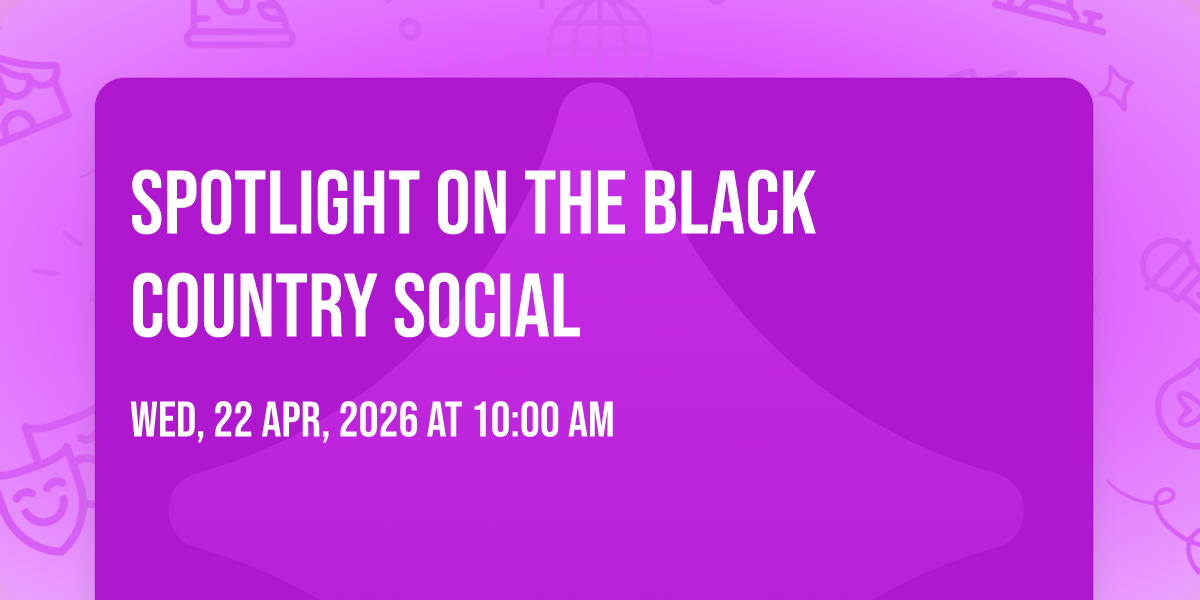 SPOTLIGHT ON THE BLACK COUNTRY SOCIAL

WED, 22 APR, 2026 AT 10:00 AM